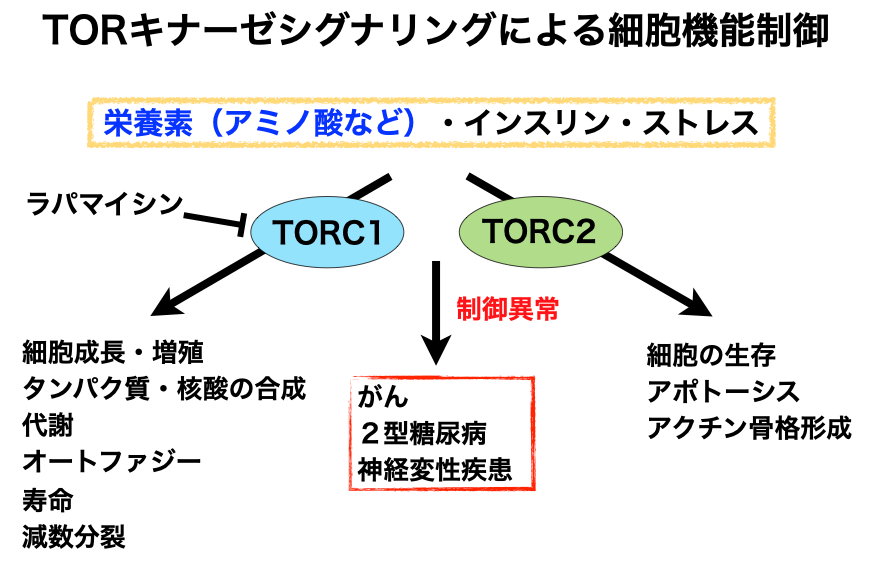 TORキナーゼシグナリングによる細胞機能制御

栄養素（アミノ酸など）・インスリン・ストレス

ラパマイシン

TORC1

TORC2

制御異常

細胞成長・増殖
タンパク質・核酸の合成
代謝
オートファジー
寿命
減数分裂

がん
２型糖尿病
神経変性疾患

細胞の生存
アポトーシス
アクチン骨格形成